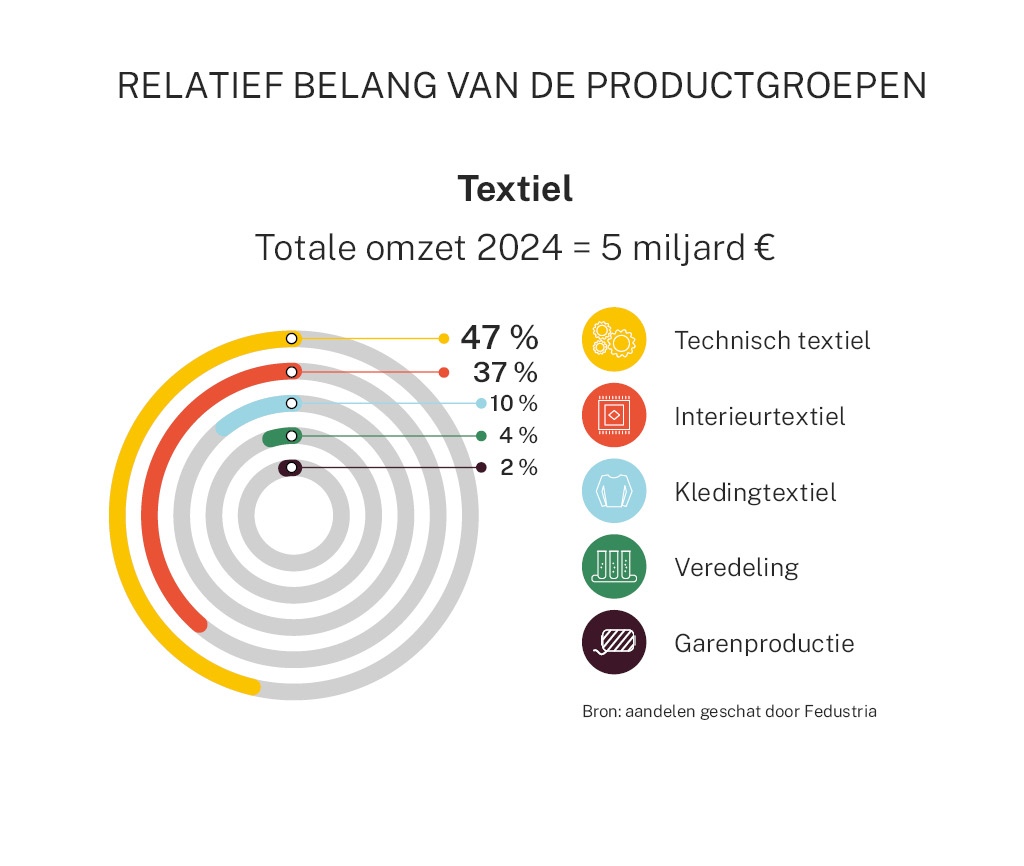 RELATIEF BELANG VAN DE PRODUCTGROEPEN

Textiel

Totale omzet 2024 = 5 miljard €

47 %
37 %
10 %
4 %
2 %

Technisch textiel
Interieurtextiel
Kledingtextiel
Veredeling
Garenproductie

Bron: aandelen geschat door Fedustria